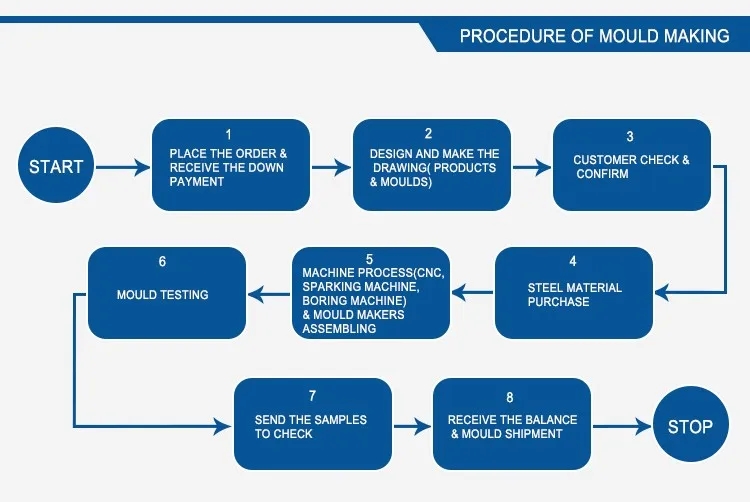 PROCEDURE OF MOULD MAKING

START

1
PLACE THE ORDER & RECEIVE THE DOWN PAYMENT

2
DESIGN AND MAKE THE DRAWING( PRODUCTS & MOULDS)

3
CUSTOMER CHECK & CONFIRM

4
STEEL MATERIAL PURCHASE

5
MACHINE PROCESS(CNC, SPARKING MACHINE, BORING MACHINE) & MOULD MAKERS ASSEMBLING

6
MOULD TESTING

7
SEND THE SAMPLES TO CHECK

8
RECEIVE THE BALANCE & MOULD SHIPMENT

STOP